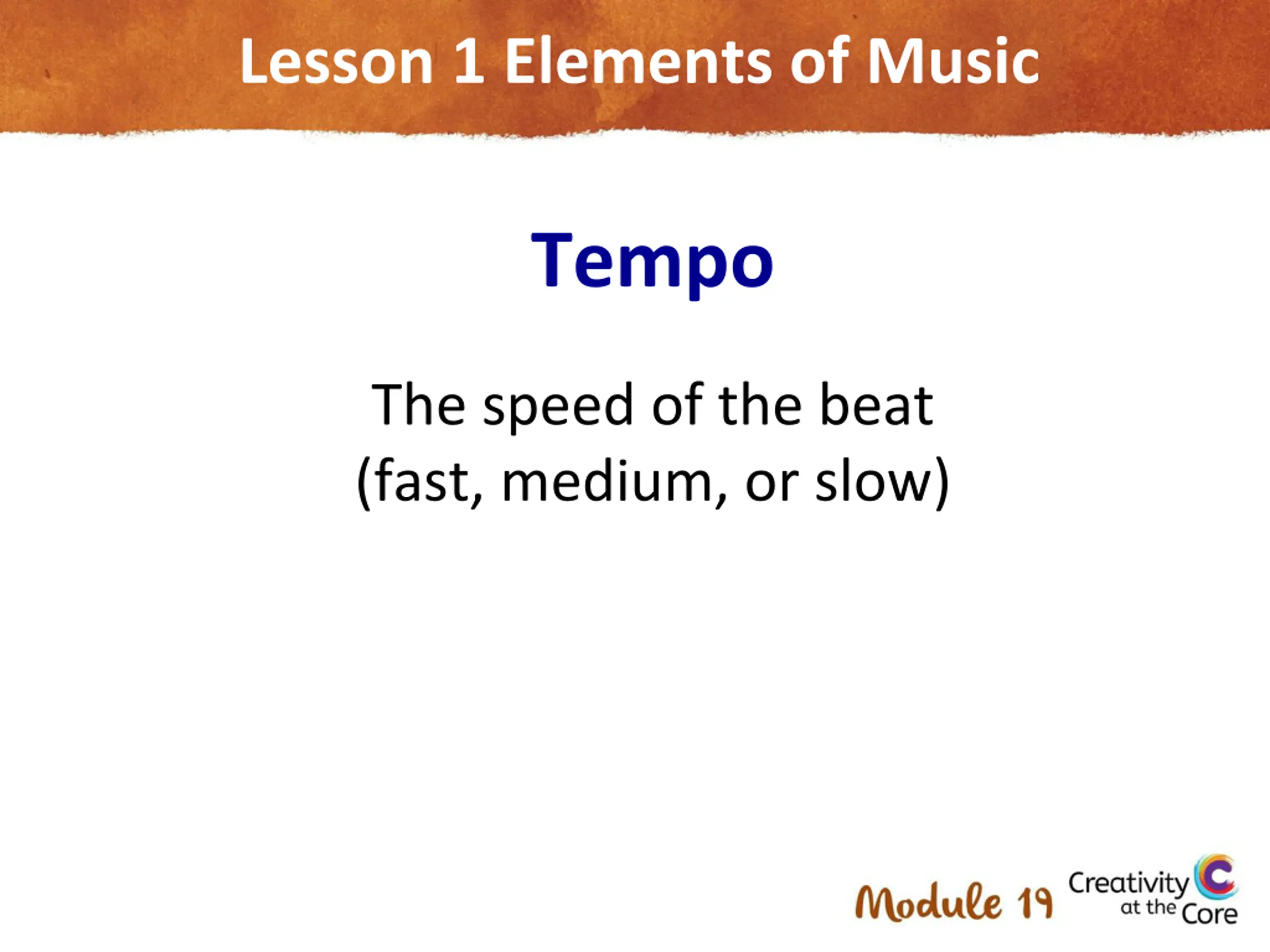 Lesson 1 Elements of Music

Tempo

The speed of the beat
(fast, medium, or slow)

Module 19

Creativity at the Core